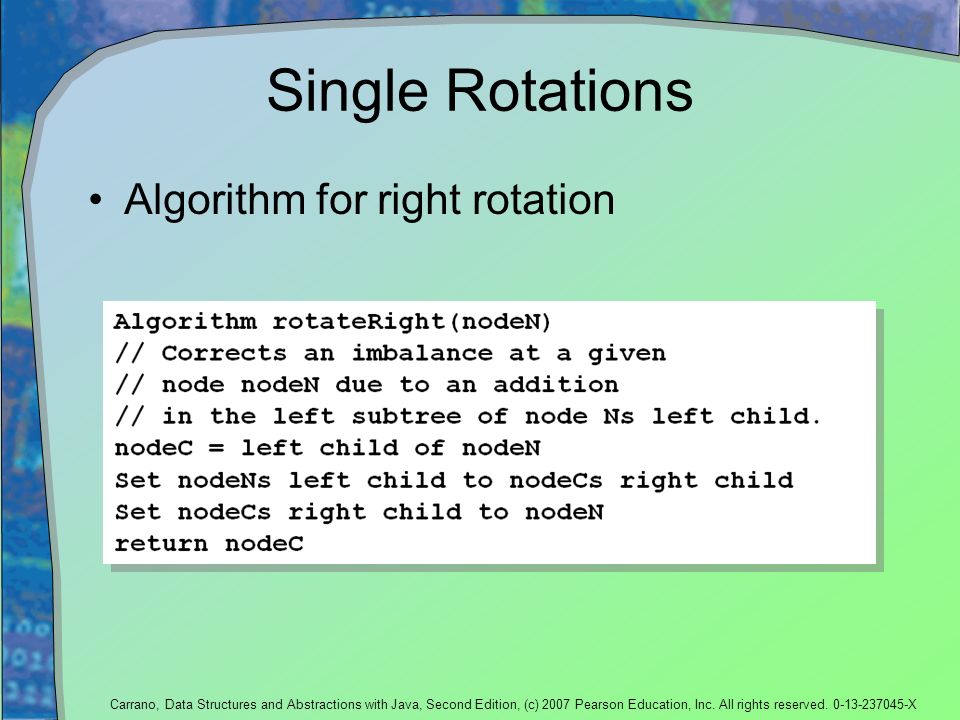 Single Rotations

• Algorithm for right rotation

Algorithm rotateRight(nodeN)
// Corrects an imbalance at a given
// node nodeN due to an addition
// in the left subtree of node Ns left child.
nodeC = left child of nodeN
Set nodeNs left child to nodeCs right child
Set nodeCs right child to nodeN
return nodeC

Carrano, Data Structures and Abstractions with Java, Second Edition, (c) 2007 Pearson Education, Inc. All rights reserved. 0-13-237045-X